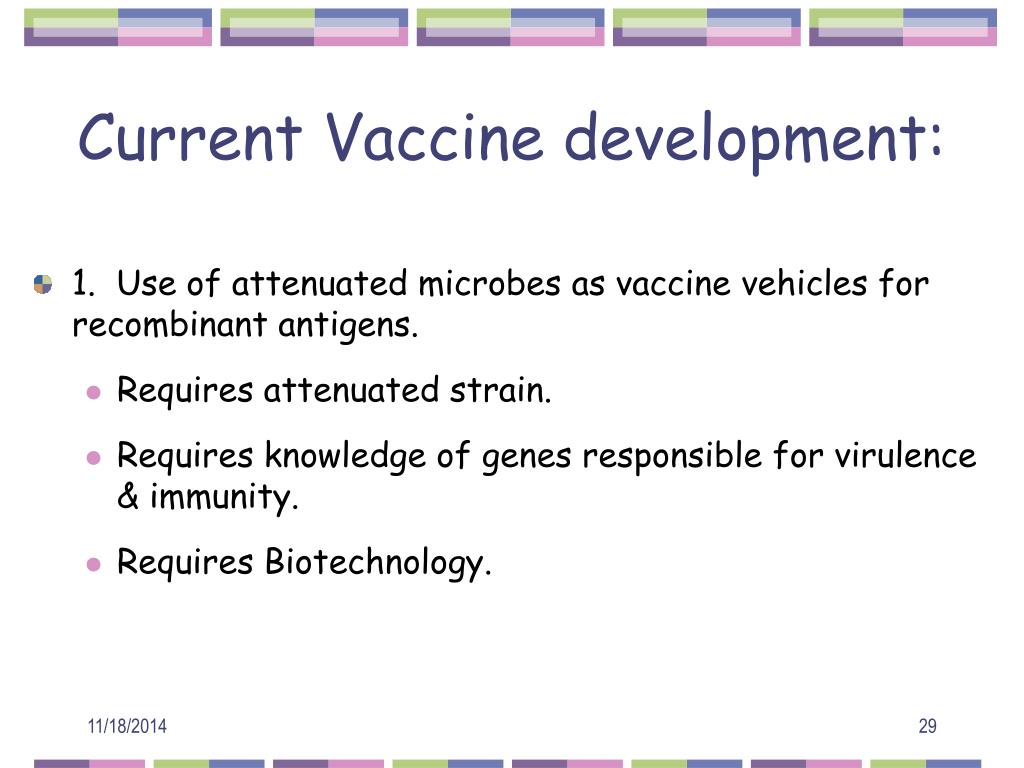 Current Vaccine development:

1. Use of attenuated microbes as vaccine vehicles for recombinant antigens.

Requires attenuated strain.

Requires knowledge of genes responsible for virulence & immunity.

Requires Biotechnology.

11/18/2014

29